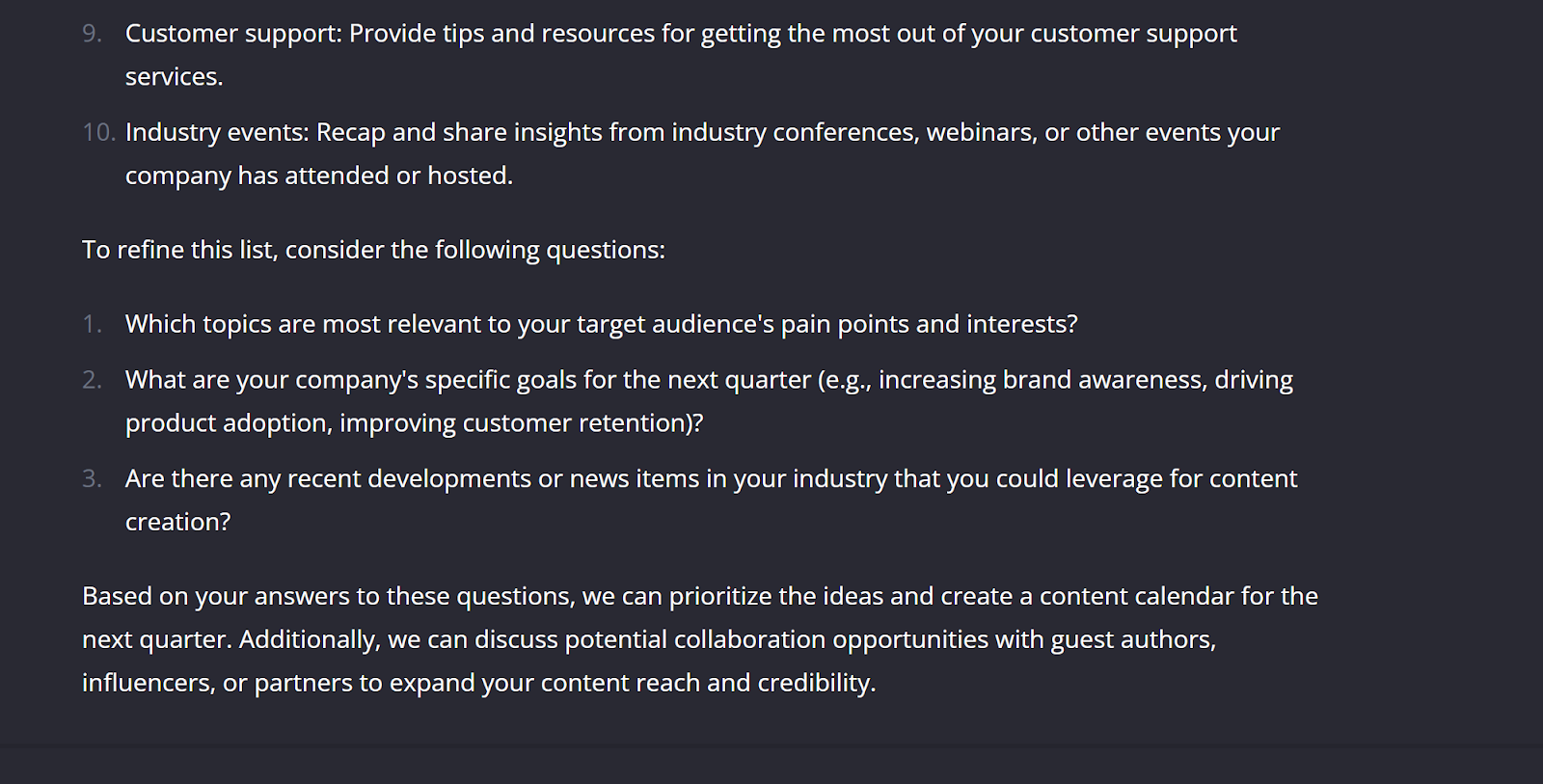 9. Customer support: Provide tips and resources for getting the most out of your customer support services.

10. Industry events: Recap and share insights from industry conferences, webinars, or other events your company has attended or hosted.

To refine this list, consider the following questions:

1. Which topics are most relevant to your target audience's pain points and interests?

2. What are your company's specific goals for the next quarter (e.g., increasing brand awareness, driving product adoption, improving customer retention)?

3. Are there any recent developments or news items in your industry that you could leverage for content creation?

Based on your answers to these questions, we can prioritize the ideas and create a content calendar for the next quarter. Additionally, we can discuss potential collaboration opportunities with guest authors, influencers, or partners to expand your content reach and credibility.